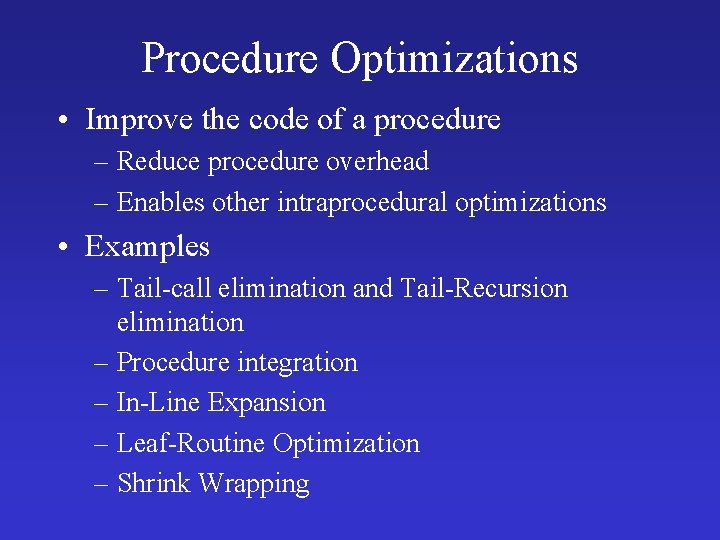 Procedure Optimizations

• Improve the code of a procedure
– Reduce procedure overhead
– Enables other intraprocedural optimizations

• Examples
– Tail-call elimination and Tail-Recursion elimination
– Procedure integration
– In-Line Expansion
– Leaf-Routine Optimization
– Shrink Wrapping